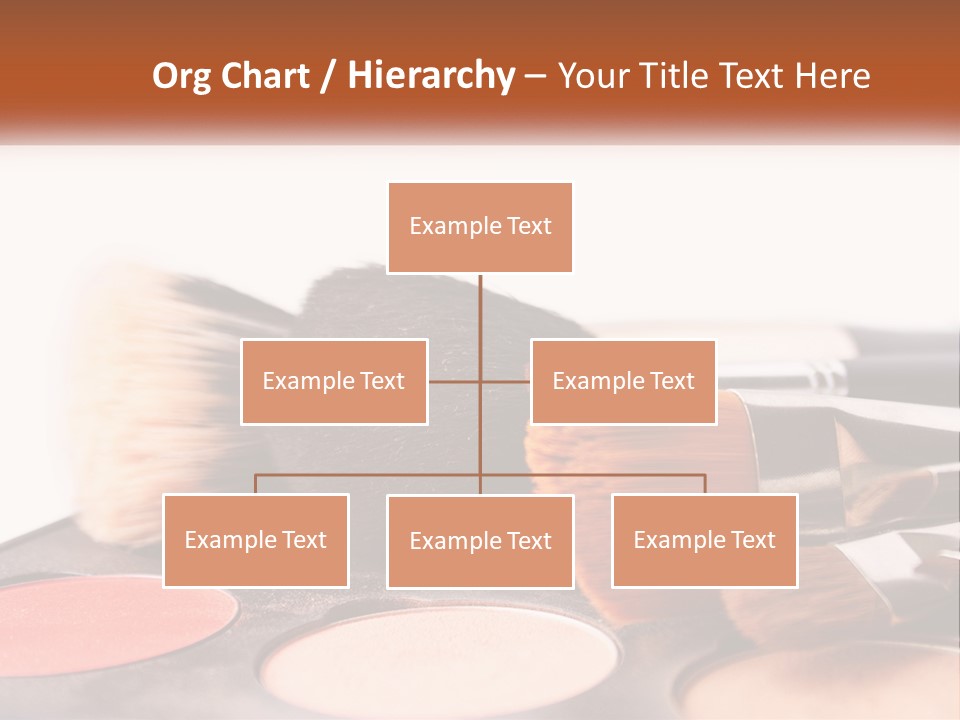 Org Chart / Hierarchy – Your Title Text Here

Example Text

Example Text

Example Text

Example Text

Example Text

Example Text